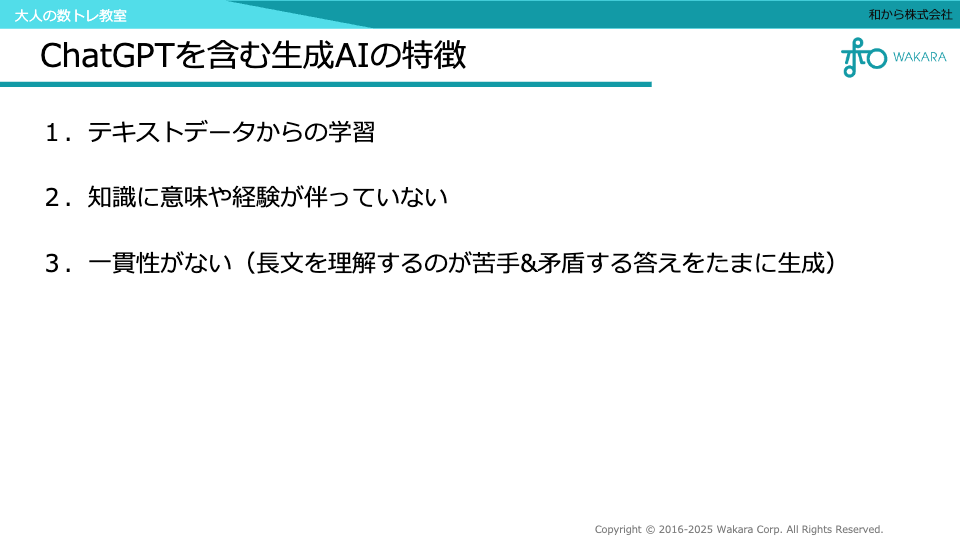 大人の数トレ教室

和から株式会社

ChatGPTを含む生成AIの特徴

WAKARA

1．テキストデータからの学習

2．知識に意味や経験が伴っていない

3．一貫性がない（長文を理解するのが苦手&矛盾する答えをたまに生成）

Copyright © 2016-2025 Wakara Corp. All Rights Reserved.